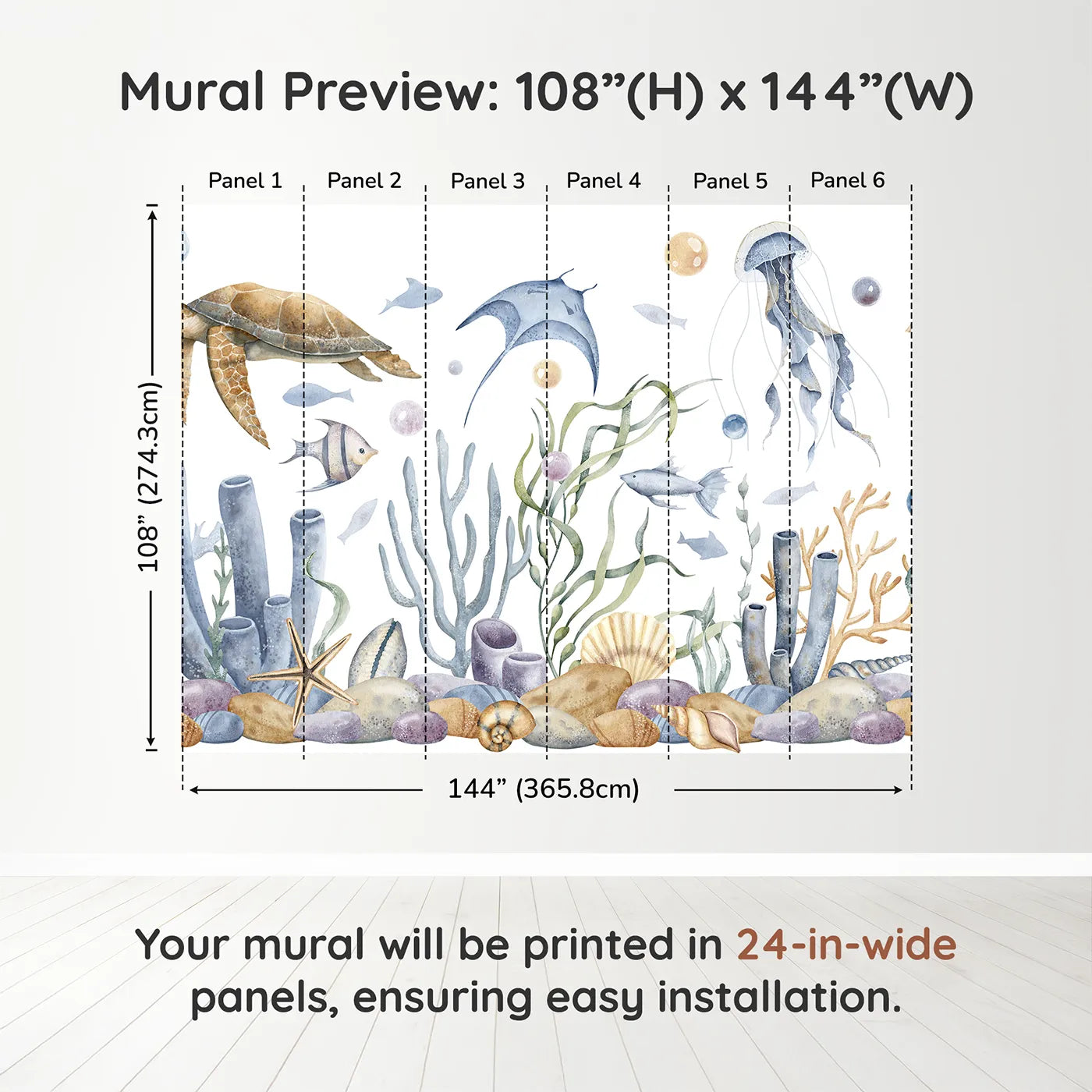 Mural Preview: 108”(H) x 144”(W)

Panel 1 Panel 2 Panel 3 Panel 4 Panel 5 Panel 6

108” (274.3cm)

144” (365.8cm)

Your mural will be printed in 24-in-wide panels, ensuring easy installation.